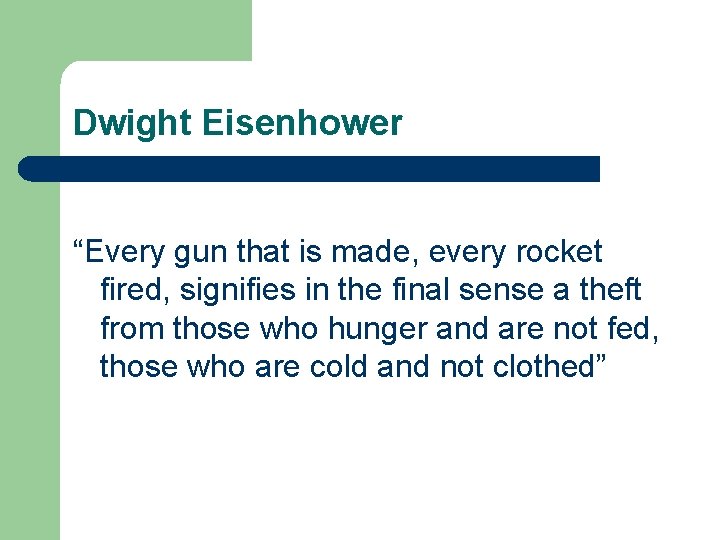 Dwight Eisenhower

“Every gun that is made, every rocket fired, signifies in the final sense a theft from those who hunger and are not fed, those who are cold and not clothed”